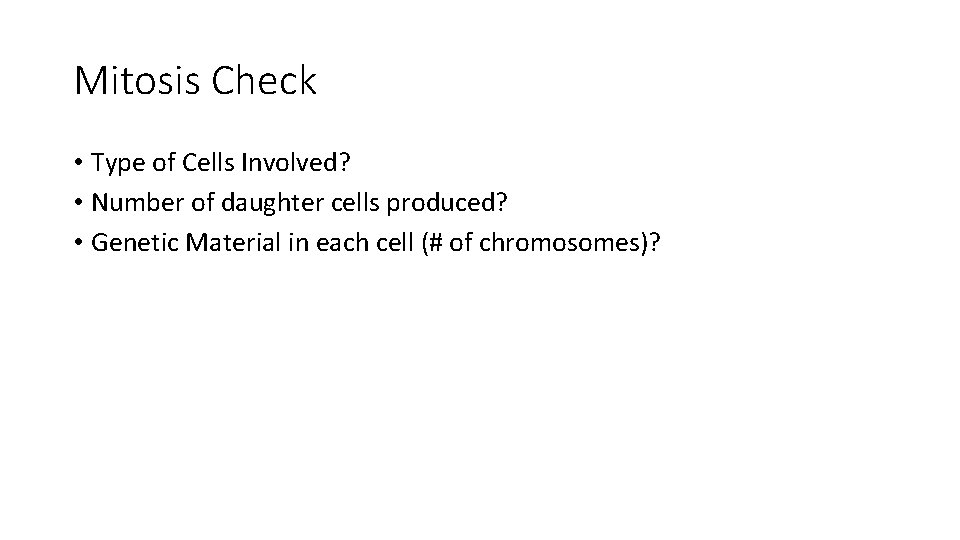 Mitosis Check

• Type of Cells Involved?
• Number of daughter cells produced?
• Genetic Material in each cell (# of chromosomes)?